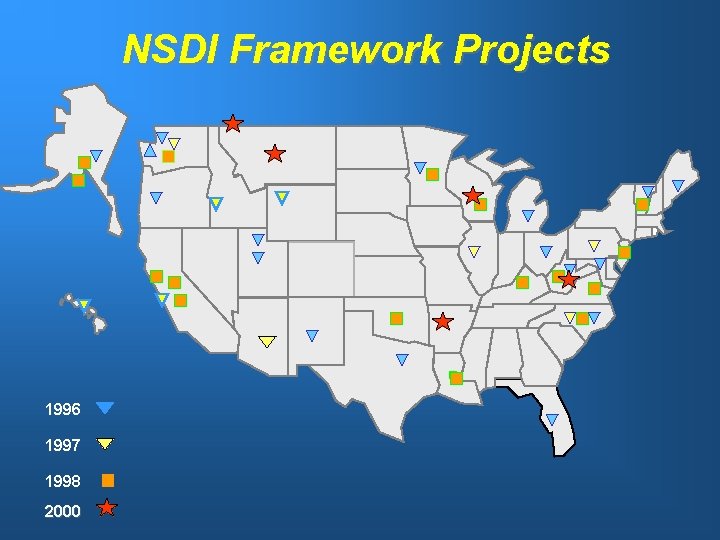 NSDI Framework Projects

1996
1997
1998
2000